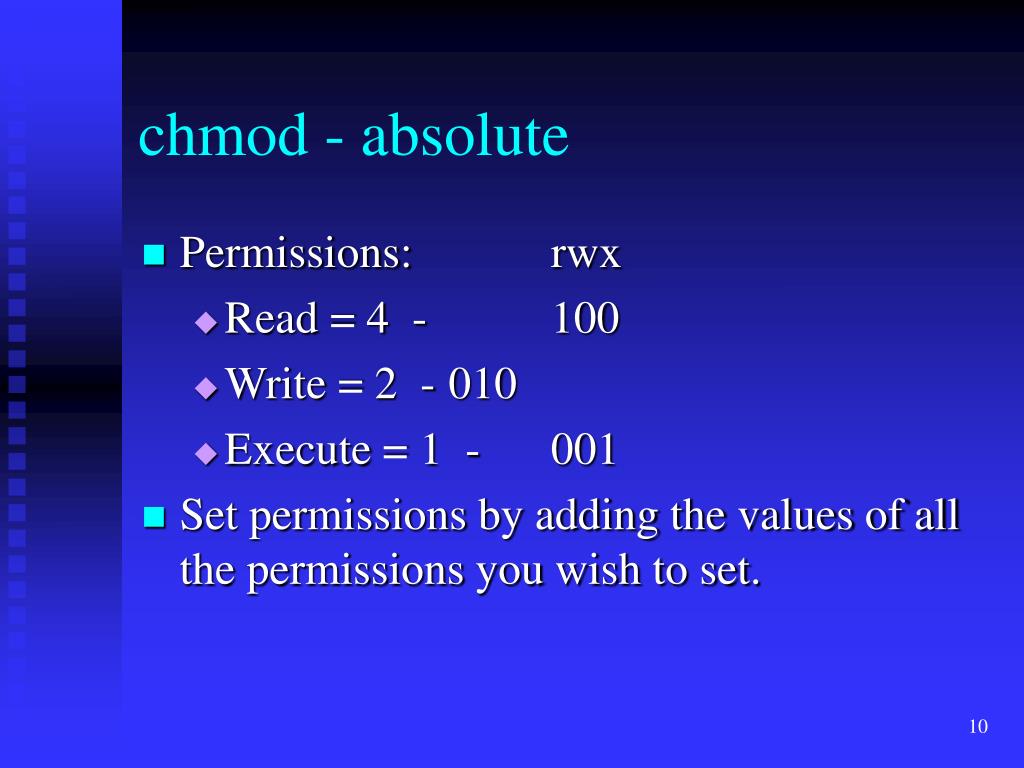 chmod - absolute

Permissions: rwx

Read = 4 - 100

Write = 2 - 010

Execute = 1 - 001

Set permissions by adding the values of all the permissions you wish to set.

10